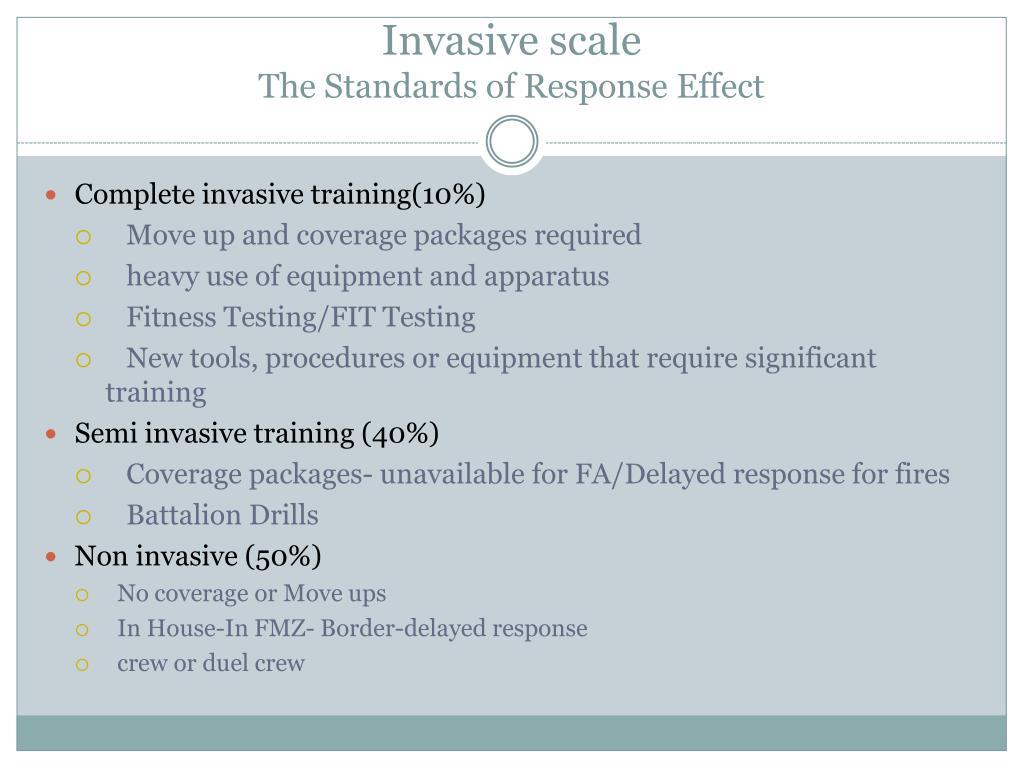 Invasive scale
The Standards of Response Effect

- Complete invasive training(10%)
  - Move up and coverage packages required
  - heavy use of equipment and apparatus
  - Fitness Testing/FIT Testing
  - New tools, procedures or equipment that require significant training
- Semi invasive training (40%)
  - Coverage packages- unavailable for FA/Delayed response for fires
  - Battalion Drills
- Non invasive (50%)
  - No coverage or Move ups
  - In House-In FMZ- Border-delayed response
  - crew or duel crew